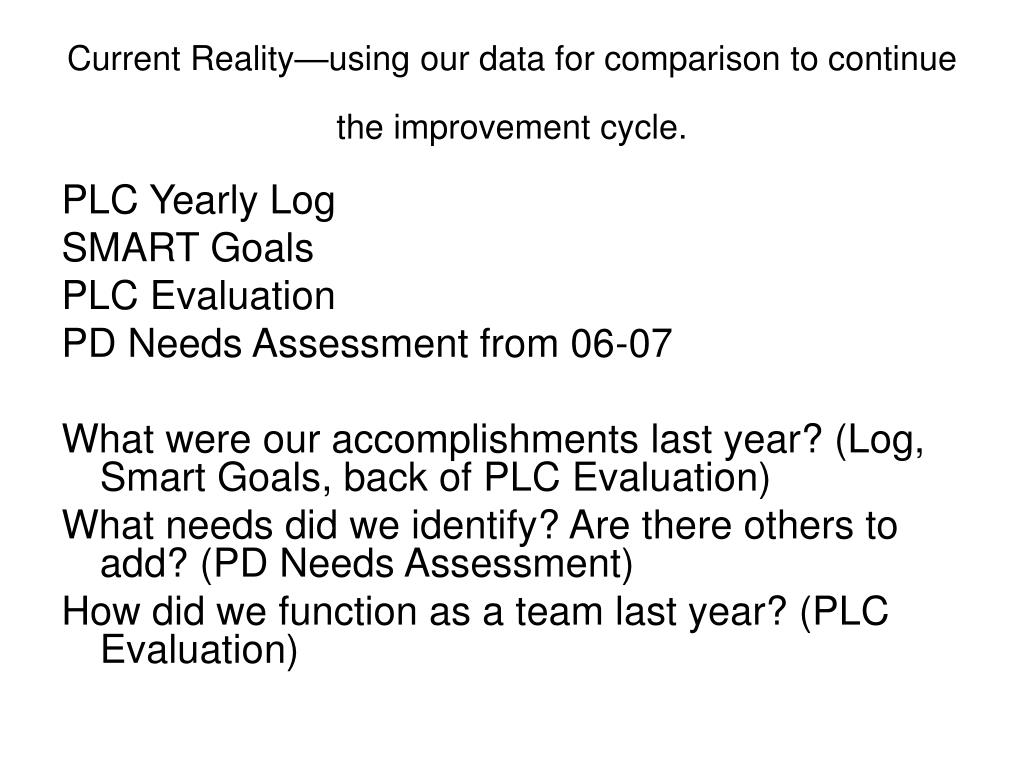 Current Reality—using our data for comparison to continue the improvement cycle.

PLC Yearly Log
SMART Goals
PLC Evaluation
PD Needs Assessment from 06-07

What were our accomplishments last year? (Log, Smart Goals, back of PLC Evaluation)
What needs did we identify? Are there others to add? (PD Needs Assessment)
How did we function as a team last year? (PLC Evaluation)